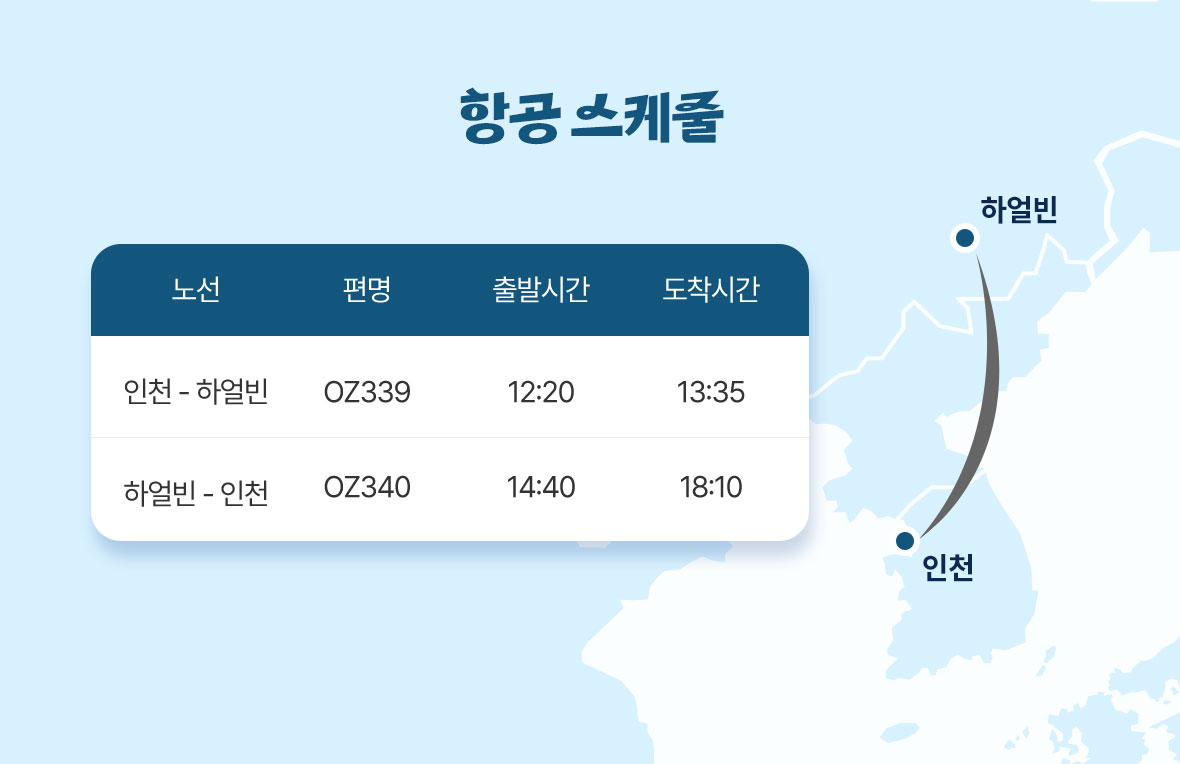 항공 스케줄

| 노선 | 편명 | 출발시간 | 도착시간 |
|---|---|---|---|
| 인천 - 하얼빈 | OZ339 | 12:20 | 13:35 |
| 하얼빈 - 인천 | OZ340 | 14:40 | 18:10 |

하얼빈

인천